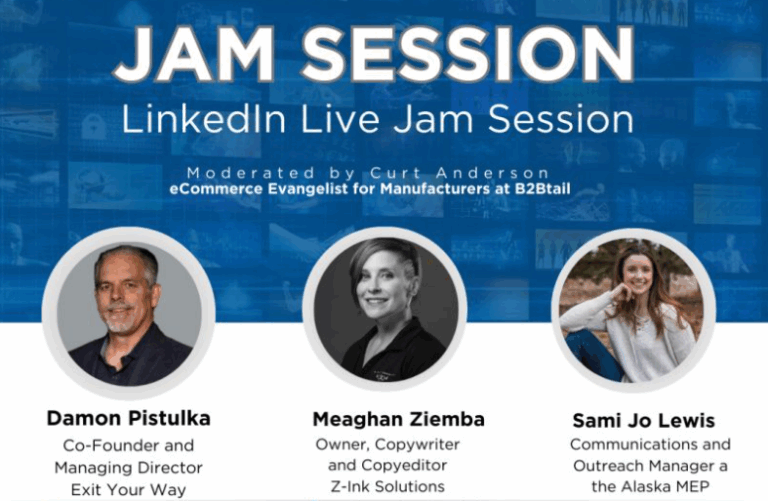 JAM SESSION
LinkedIn Live Jam Session

Moderated by Curt Anderson
eCommerce Evangelist for Manufacturers at B2Btail

Damon Pistulka
Co-Founder and Managing Director
Exit Your Way

Meaghan Ziemba
Owner, Copywriter and Copyeditor
Z-Ink Solutions

Sami Jo Lewis
Communications and Outreach Manager a
the Alaska MEP